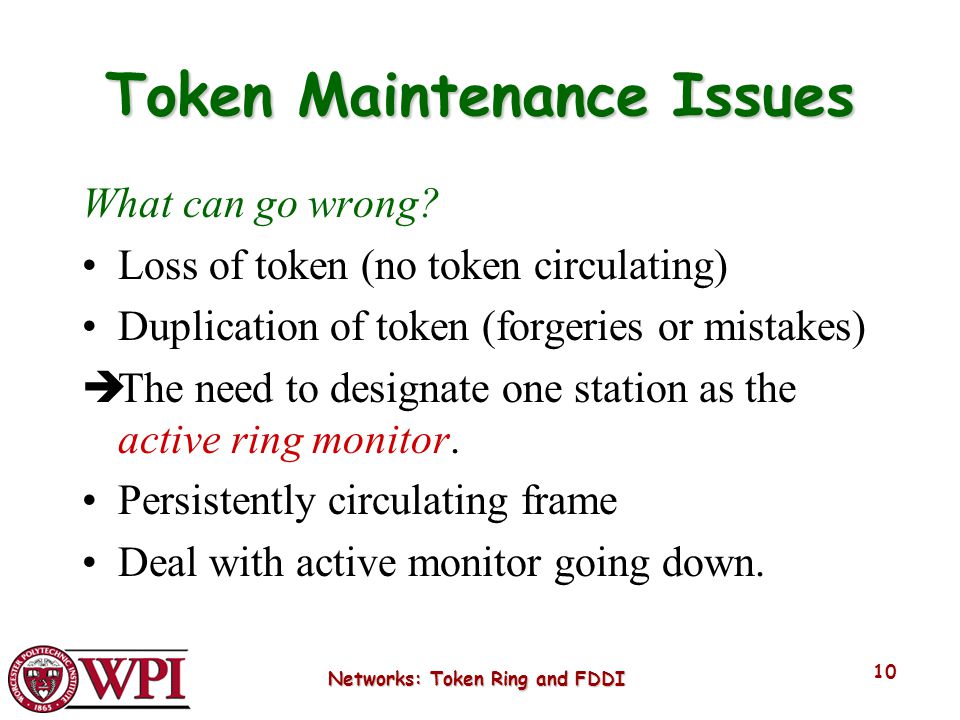 Token Maintenance Issues

What can go wrong?

• Loss of token (no token circulating)
• Duplication of token (forgeries or mistakes)

➔The need to designate one station as the active ring monitor.

• Persistently circulating frame
• Deal with active monitor going down.

WORCESTER POLYTECHNIC INSTITUTE 1865 WPI

Networks: Token Ring and FDDI

10